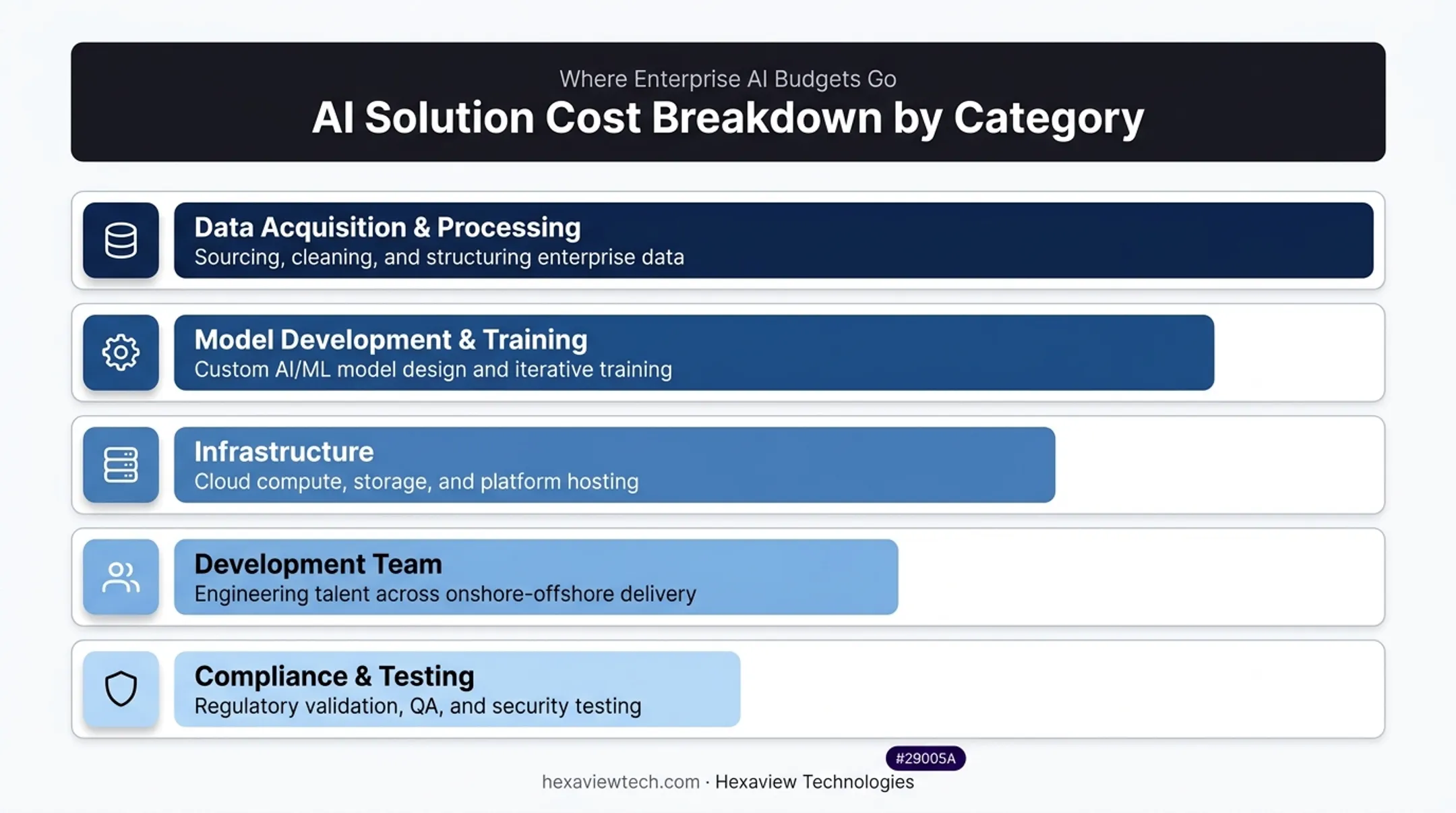 Where Enterprise AI Budgets Go
AI Solution Cost Breakdown by Category

Data Acquisition & Processing
Sourcing, cleaning, and structuring enterprise data

Model Development & Training
Custom AI/ML model design and iterative training

Infrastructure
Cloud compute, storage, and platform hosting

Development Team
Engineering talent across onshore-offshore delivery

Compliance & Testing
Regulatory validation, QA, and security testing

#29005A

hexaviewtech.com · Hexaview Technologies